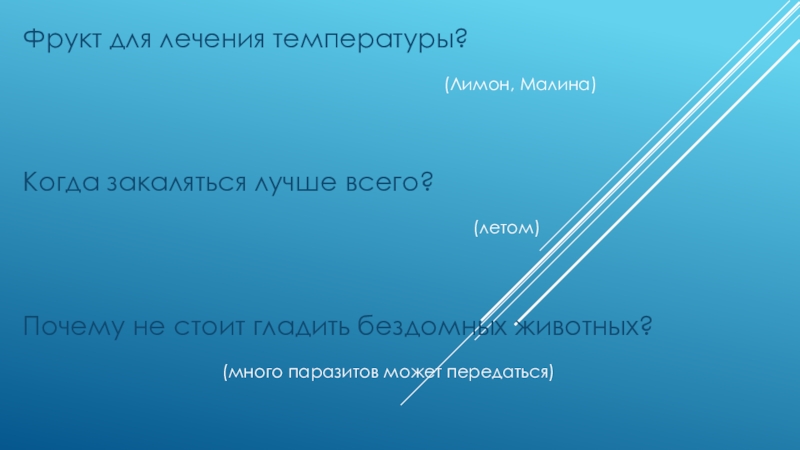 Фрукт для лечения температуры?

(Лимон, Малина)

Когда закаляться лучше всего?

(летом)

Почему не стоит гладить бездомных животных?

(много паразитов может передаться)